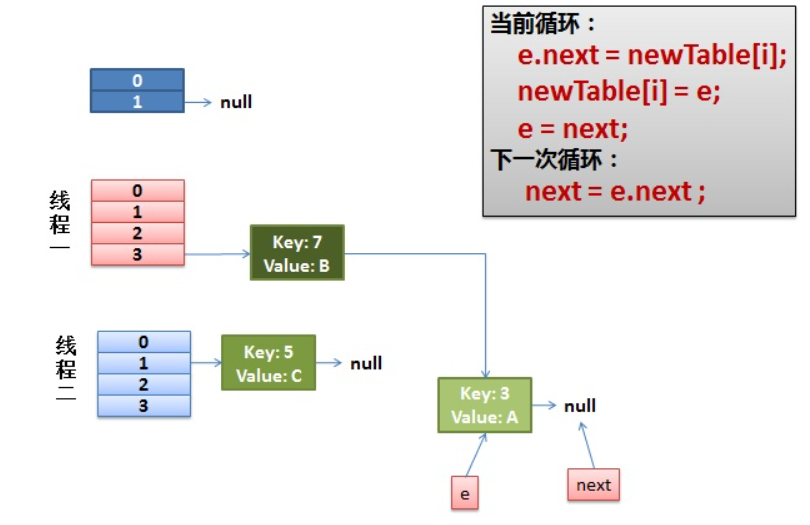 当前循环：
e.next = newTable[i];
newTable[i] = e;
e = next;
下一次循环：
next = e.next ;

0
1
null

线程一
0
1
2
3

Key: 7
Value: B

线程二
0
1
2
3

Key: 5
Value: C
null

Key: 3
Value: A
null

e

next